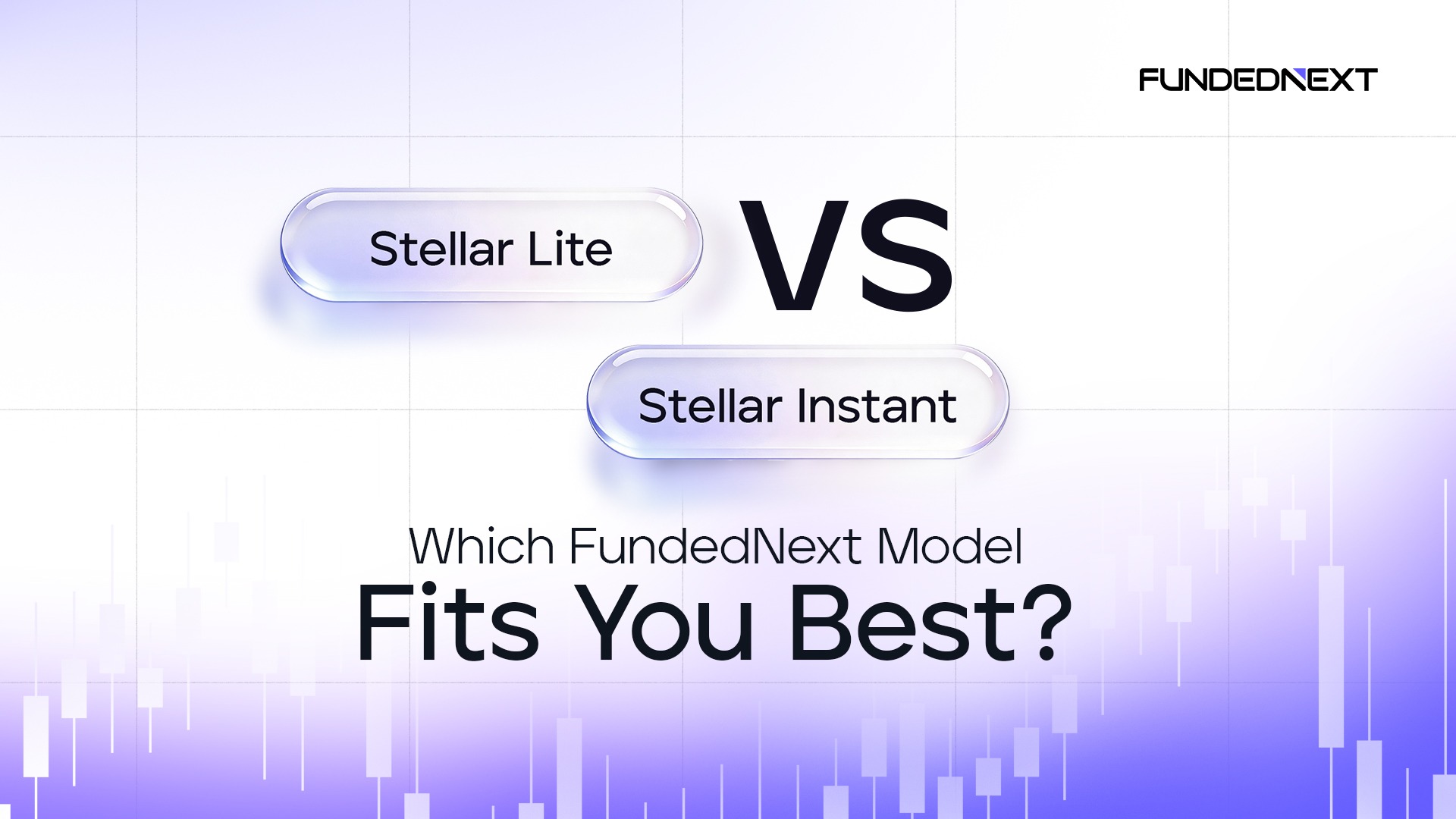 FUNDEDNEXT

Stellar Lite

VS

Stellar Instant

Which FundedNext Model
Fits You Best?